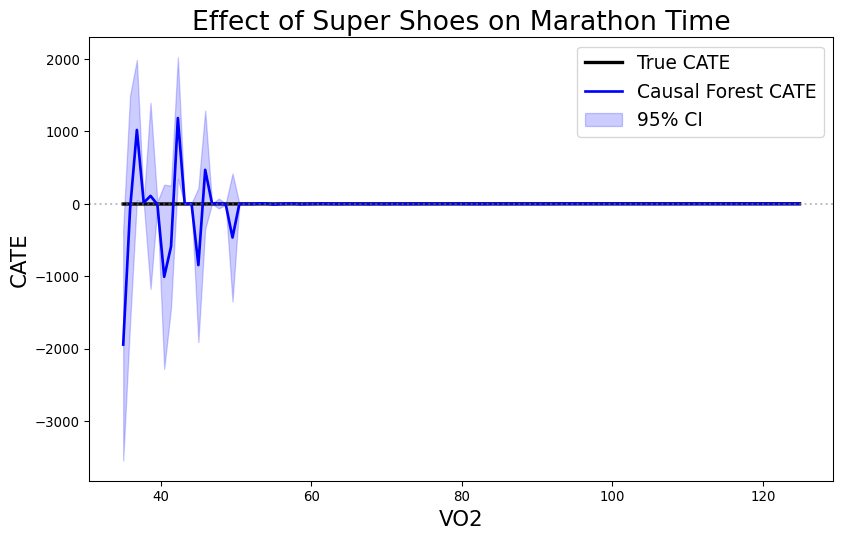 Effect of Super Shoes on Marathon Time

True CATE
Causal Forest CATE
95% CI

CATE

2000
1000
0
−1000
−2000
−3000

40
60
80
100
120

VO2